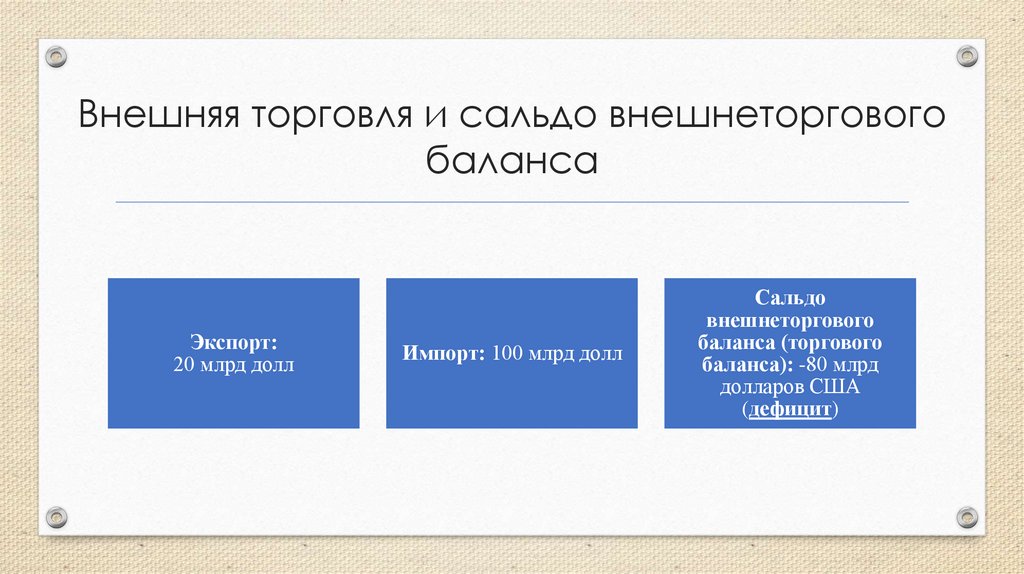 Внешняя торговля и сальдо внешнеторгового баланса

Экспорт:
20 млрд долл

Импорт: 100 млрд долл

Сальдо внешнеторгового баланса (торгового баланса): -80 млрд долларов США (дефицит)